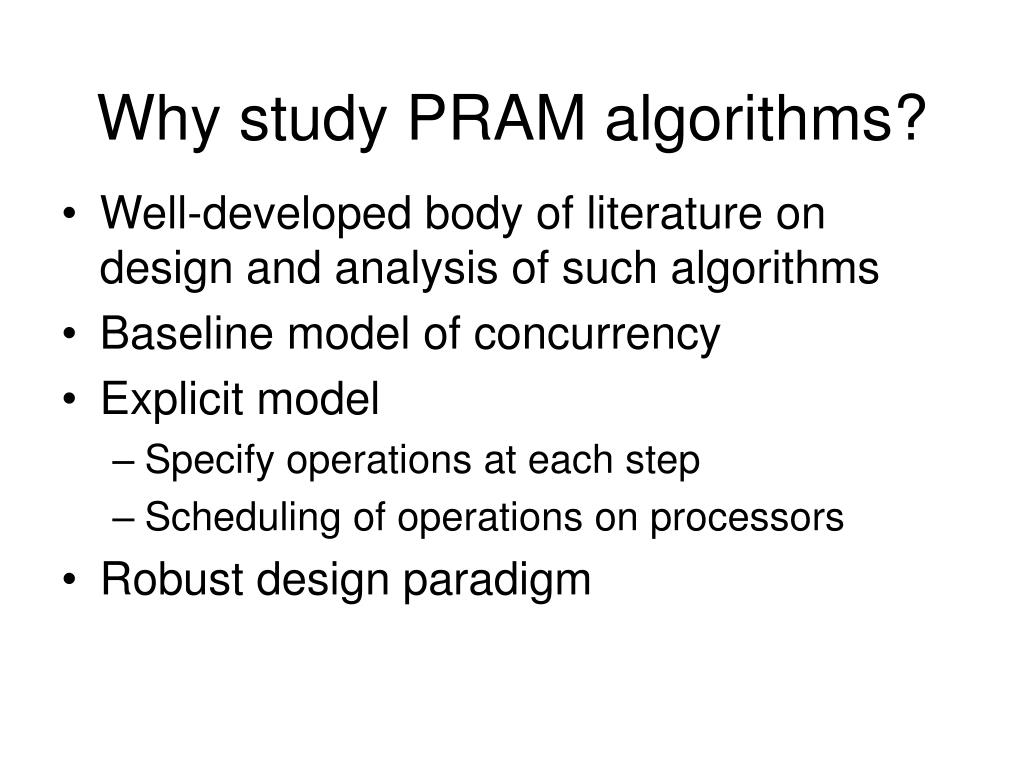 Why study PRAM algorithms?

• Well-developed body of literature on design and analysis of such algorithms
• Baseline model of concurrency
• Explicit model
– Specify operations at each step
– Scheduling of operations on processors
• Robust design paradigm